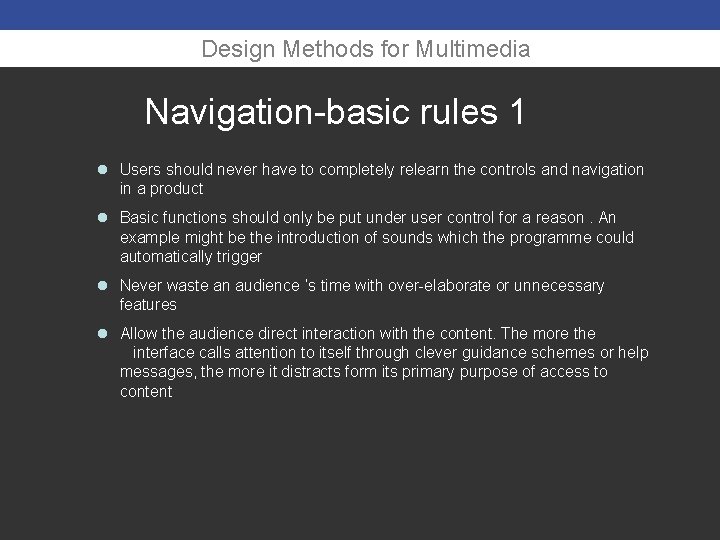 Design Methods for Multimedia

Navigation-basic rules 1

- Users should never have to completely relearn the controls and navigation in a product
- Basic functions should only be put under user control for a reason . An example might be the introduction of sounds which the programme could automatically trigger
- Never waste an audience 's time with over-elaborate or unnecessary features
- Allow the audience direct interaction with the content. The more the interface calls attention to itself through clever guidance schemes or help messages, the more it distracts form its primary purpose of access to content